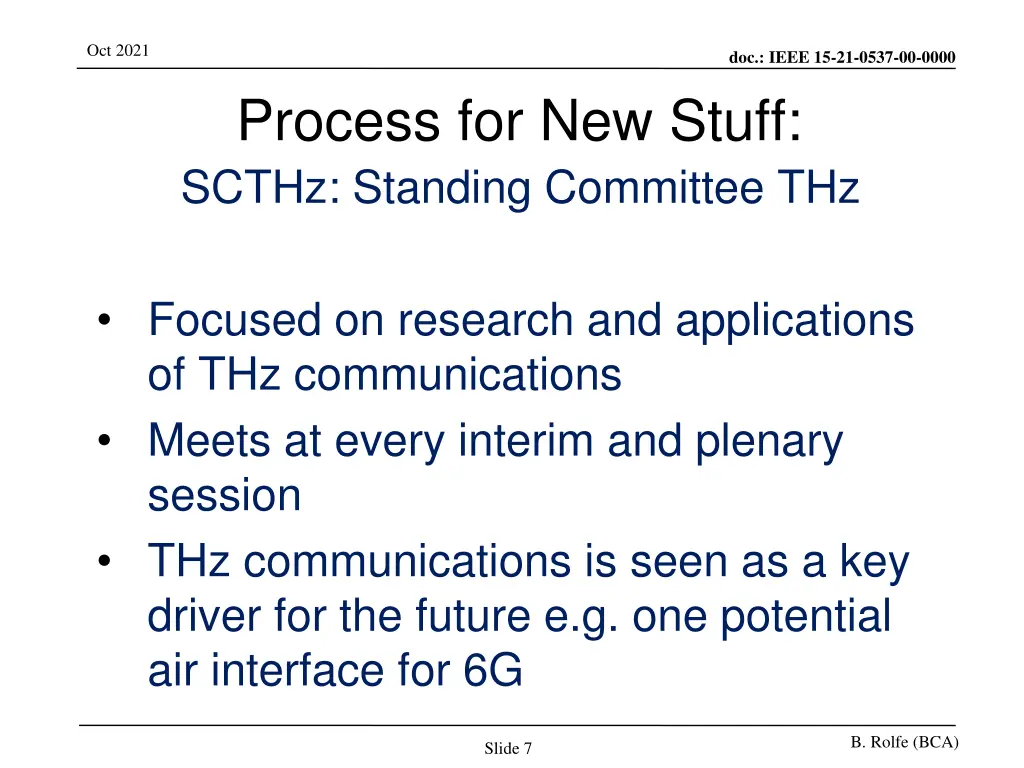 Oct 2021

doc.: IEEE 15-21-0537-00-0000

Process for New Stuff:

SCTHz: Standing Committee THz

• Focused on research and applications of THz communications
• Meets at every interim and plenary session
• THz communications is seen as a key driver for the future e.g. one potential air interface for 6G

Slide 7

B. Rolfe (BCA)